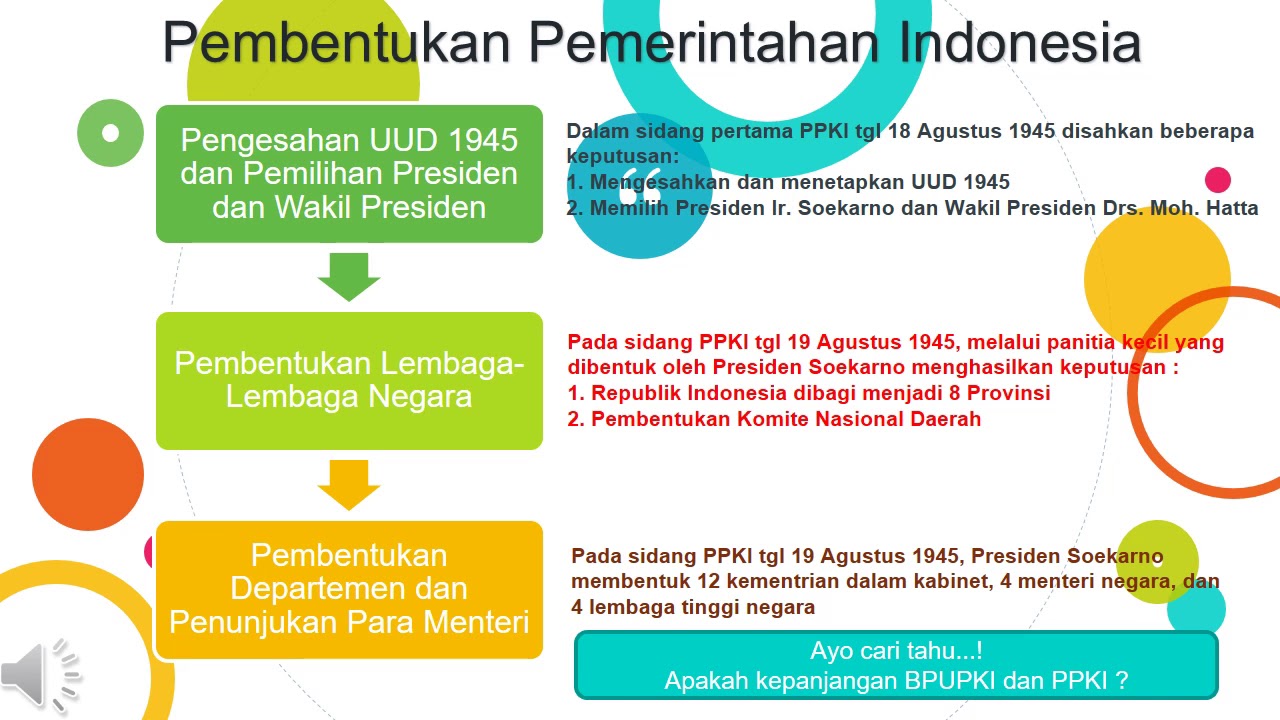 Pembentukan Pemerintahan Indonesia

Pengesahan UUD 1945 dan Pemilihan Presiden dan Wakil Presiden

Dalam sidang pertama PPKI tgl 18 Agustus 1945 disahkan beberapa keputusan:
1. Mengesahkan dan menetapkan UUD 1945
2. Memilih Presiden Ir. Soekarno dan Wakil Presiden Drs. Moh. Hatta

Pembentukan Lembaga-Lembaga Negara

Pada sidang PPKI tgl 19 Agustus 1945, melalui panitia kecil yang dibentuk oleh Presiden Soekarno menghasilkan keputusan :
1. Republik Indonesia dibagi menjadi 8 Provinsi
2. Pembentukan Komite Nasional Daerah

Pembentukan Departemen dan Penunjukan Para Menteri

Pada sidang PPKI tgl 19 Agustus 1945, Presiden Soekarno membentuk 12 kementrian dalam kabinet, 4 menteri negara, dan 4 lembaga tinggi negara

Ayo cari tahu...!
Apakah kepanjangan BPUPKI dan PPKI ?